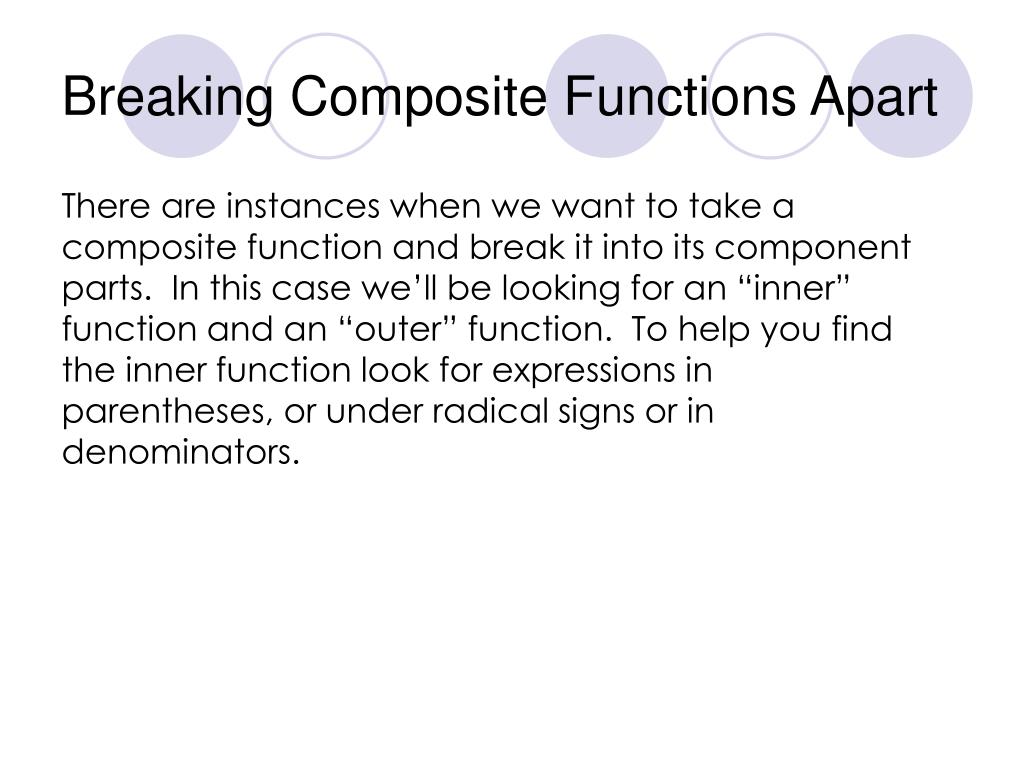 Breaking Composite Functions Apart

There are instances when we want to take a composite function and break it into its component parts.  In this case we’ll be looking for an “inner” function and an “outer” function.  To help you find the inner function look for expressions in parentheses, or under radical signs or in denominators.